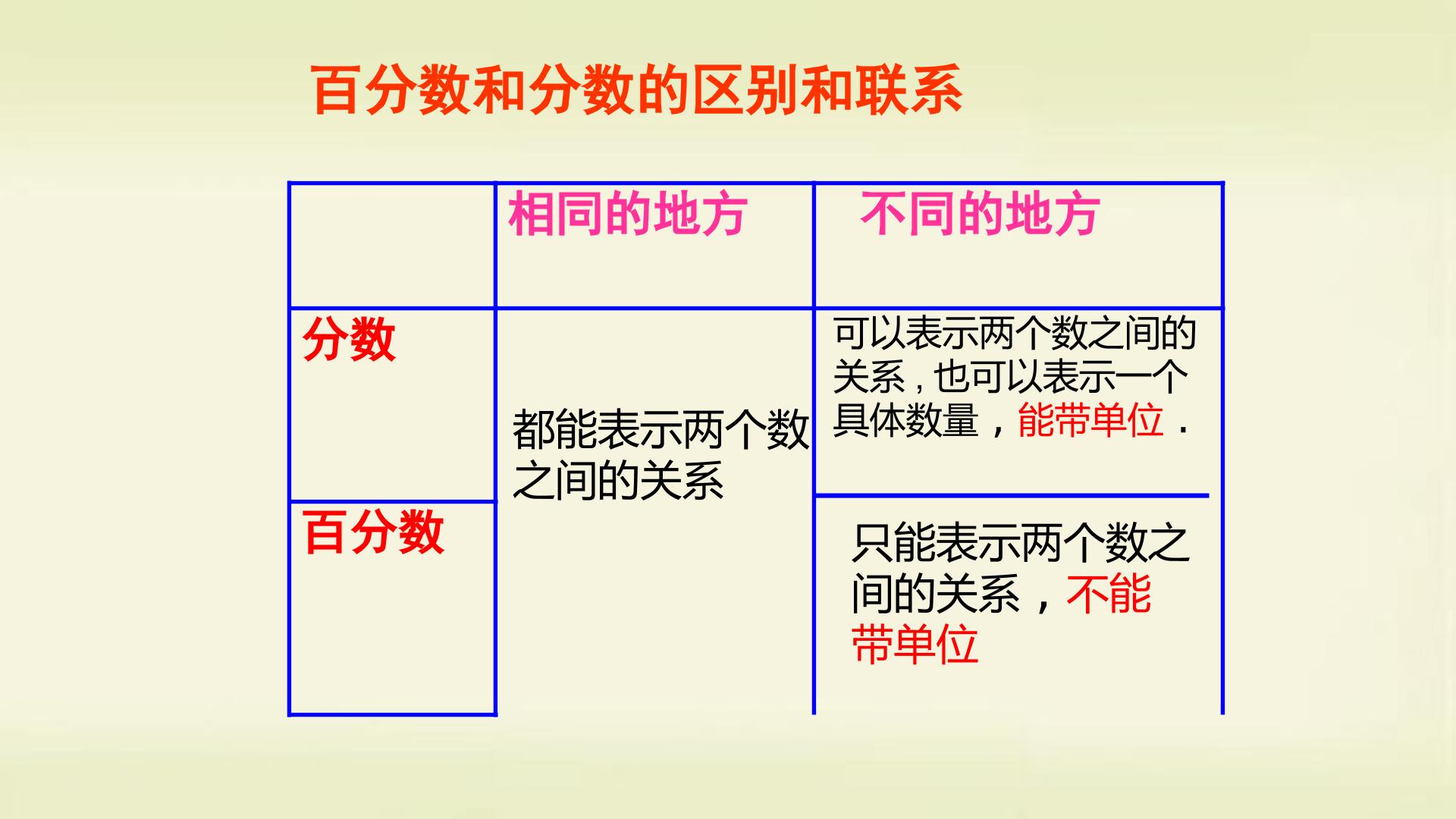 百分数和分数的区别和联系

| | 相同的地方 | 不同的地方 |
|---|---|---|
| 分数 | 都能表示两个数之间的关系 | 可以表示两个数之间的关系，也可以表示一个具体数量，能带单位． |
| 百分数 | | 只能表示两个数之间的关系，不能带单位 |